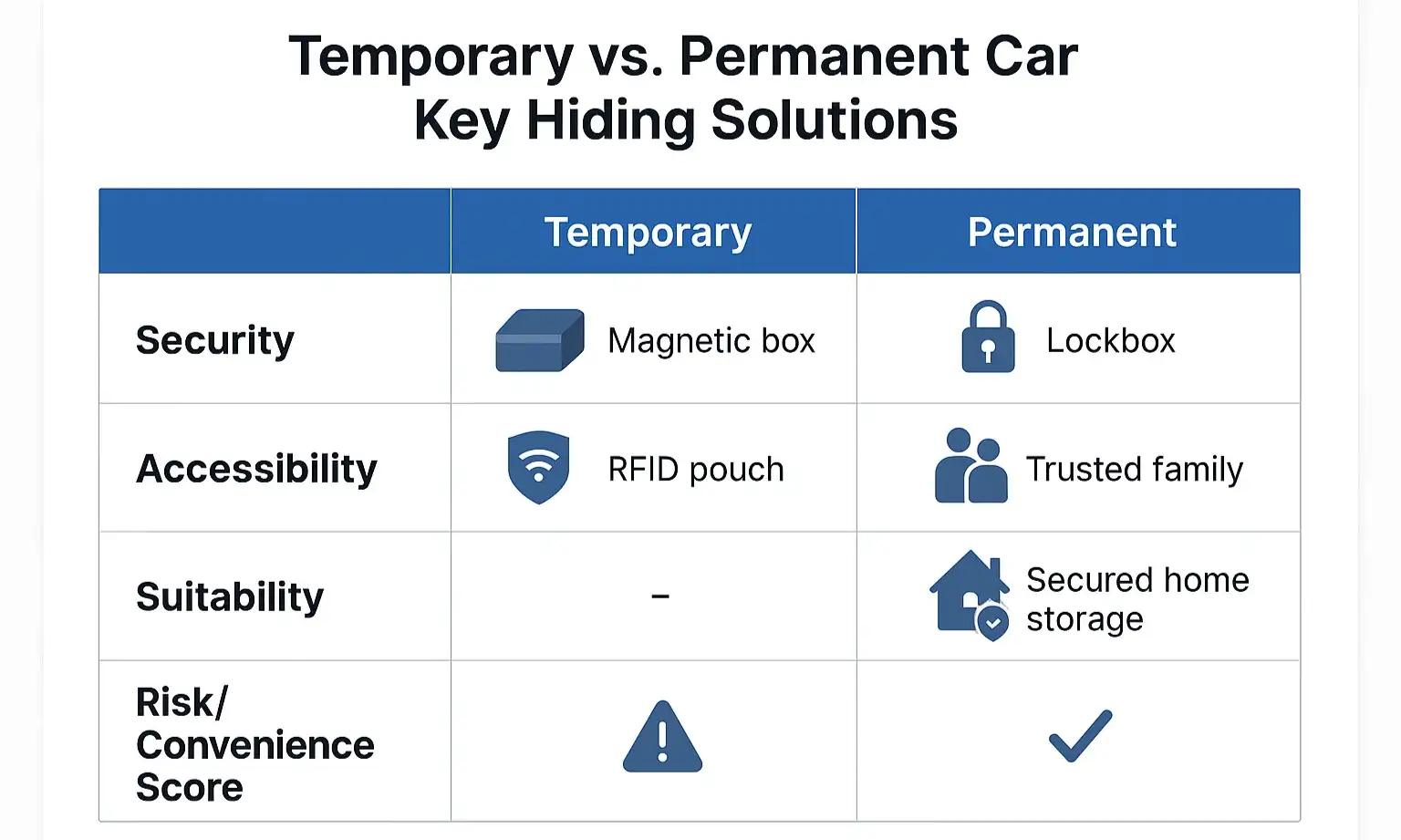 Temporary vs. Permanent Car Key Hiding Solutions

| | Temporary | Permanent |
|---|---|---|
| Security | Magnetic box | Lockbox |
| Accessibility | RFID pouch | Trusted family |
| Suitability | – | Secured home storage |
| Risk/ Convenience Score | | |